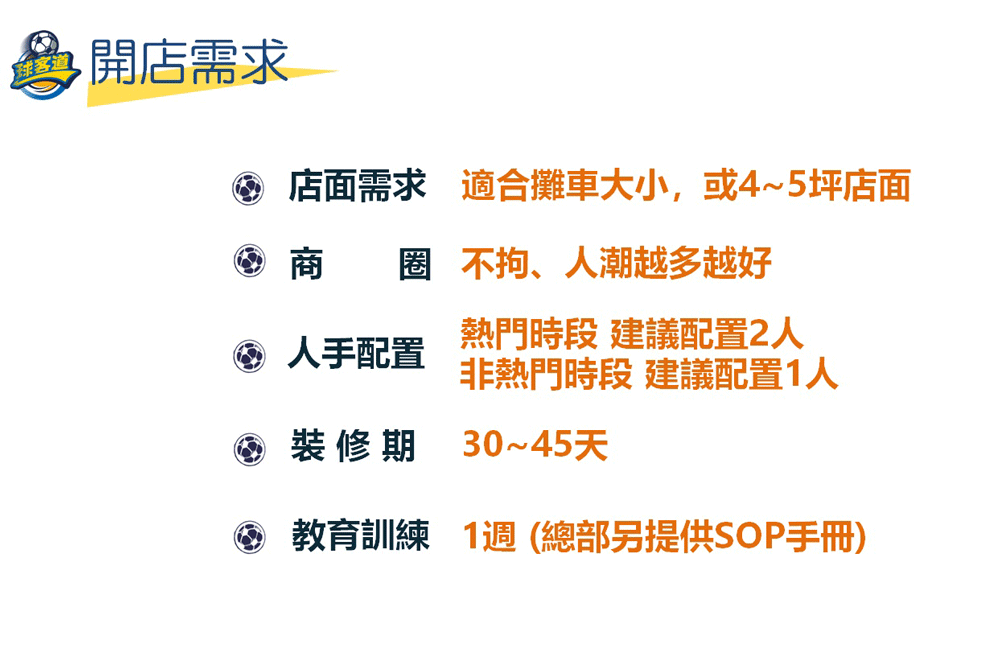 球客道

開店需求

店面需求 適合攤車大小，或4~5坪店面

商 圈 不拘、人潮越多越好

人手配置 熱門時段 建議配置2人
非熱門時段 建議配置1人

裝 修 期 30~45天

教育訓練 1週 (總部另提供SOP手冊)